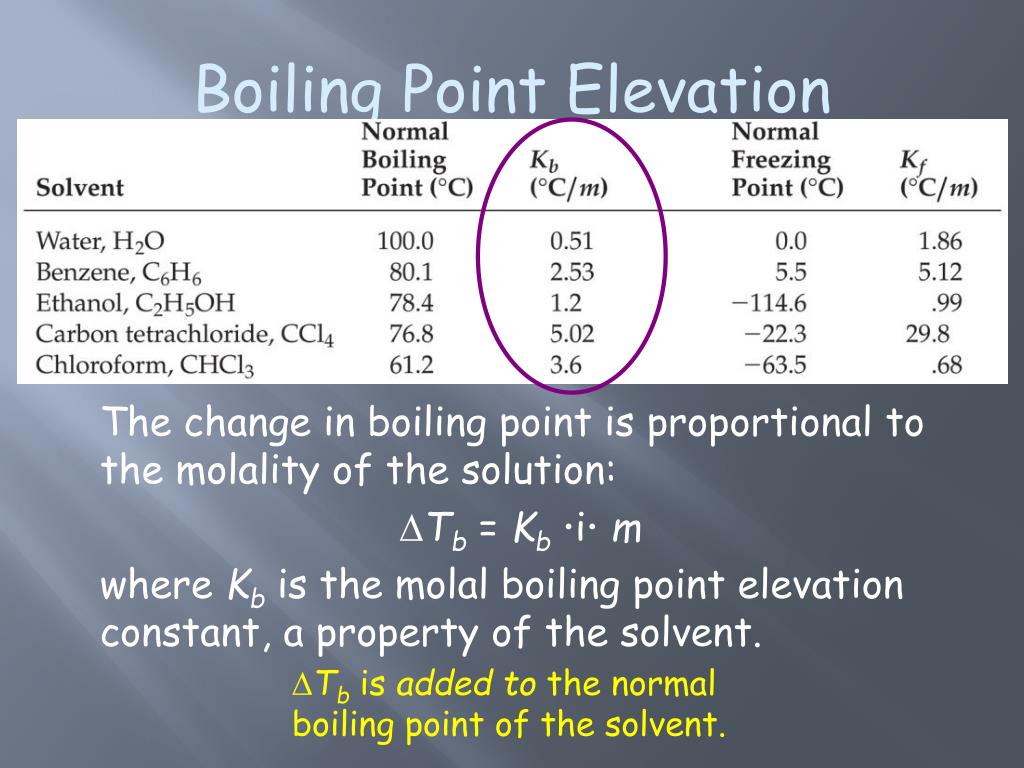 Boiling Point Elevation

| Solvent | Normal Boiling Point (°C) | $K_b$ (°C/$m$) | Normal Freezing Point (°C) | $K_f$ (°C/$m$) |
|---|---|---|---|---|
| Water, $H_2O$ | 100.0 | 0.51 | 0.0 | 1.86 |
| Benzene, $C_6H_6$ | 80.1 | 2.53 | 5.5 | 5.12 |
| Ethanol, $C_2H_5OH$ | 78.4 | 1.2 | −114.6 | .99 |
| Carbon tetrachloride, $CCl_4$ | 76.8 | 5.02 | −22.3 | 29.8 |
| Chloroform, $CHCl_3$ | 61.2 | 3.6 | −63.5 | .68 |

The change in boiling point is proportional to the molality of the solution:

$\Delta T_b = K_b \cdot i \cdot m$

where $K_b$ is the molal boiling point elevation constant, a property of the solvent.

$\Delta T_b$ is added to the normal boiling point of the solvent.